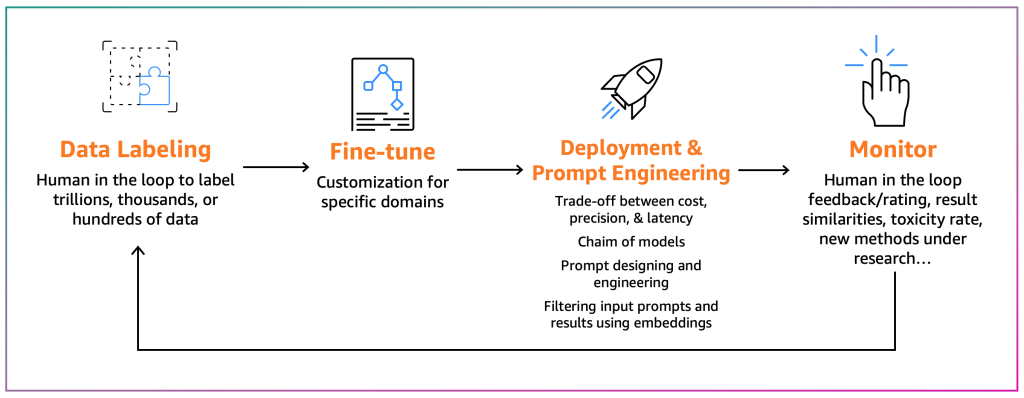 Data Labeling

Human in the loop to label trillions, thousands, or hundreds of data

Fine-tune

Customization for specific domains

Deployment & Prompt Engineering

Trade-off between cost, precision, & latency

Chaim of models

Prompt designing and engineering

Filtering input prompts and results using embeddings

Monitor

Human in the loop feedback/rating, result similarities, toxicity rate, new methods under research…